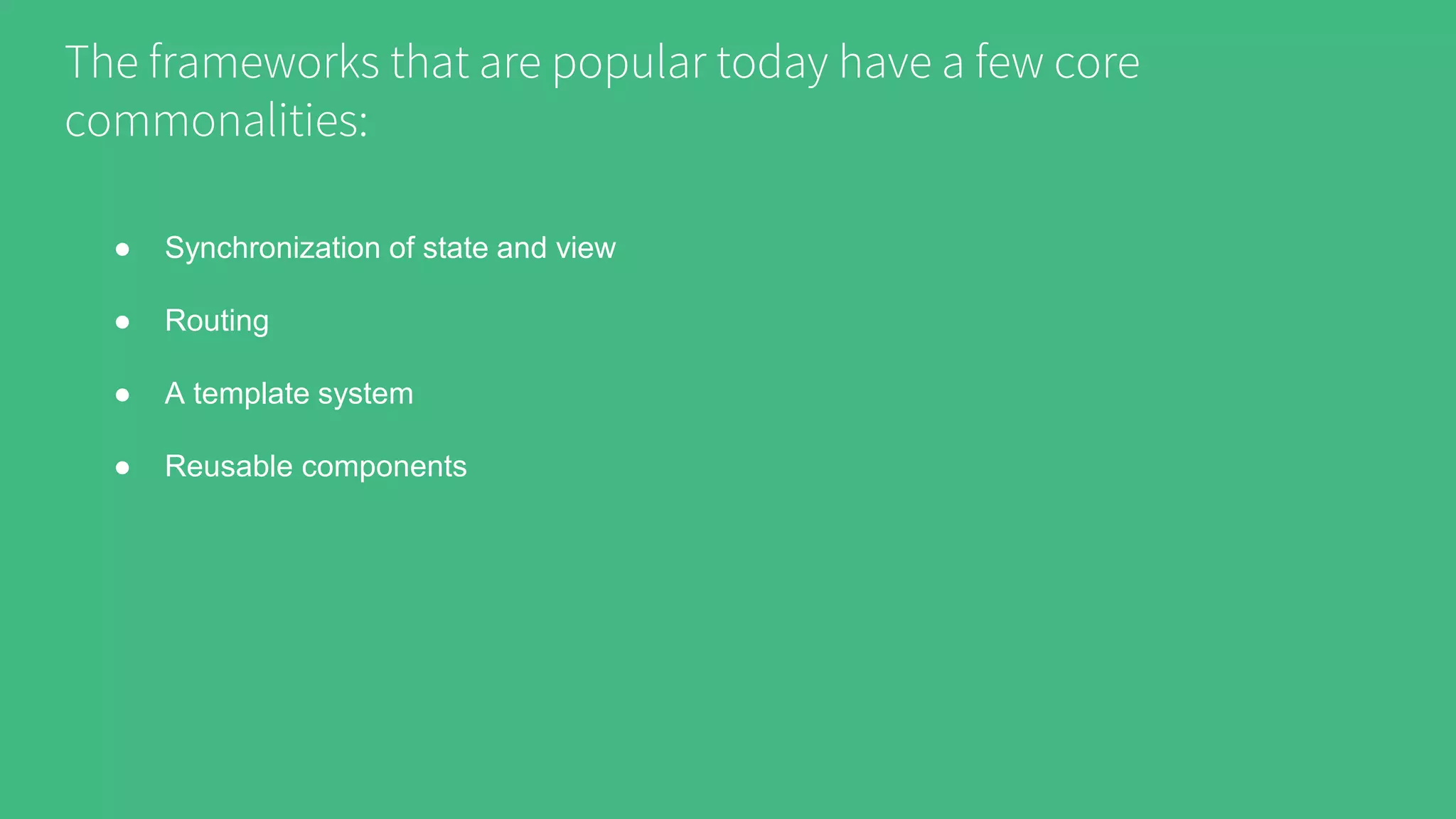 The frameworks that are popular today have a few core commonalities:

● Synchronization of state and view
● Routing
● A template system
● Reusable components